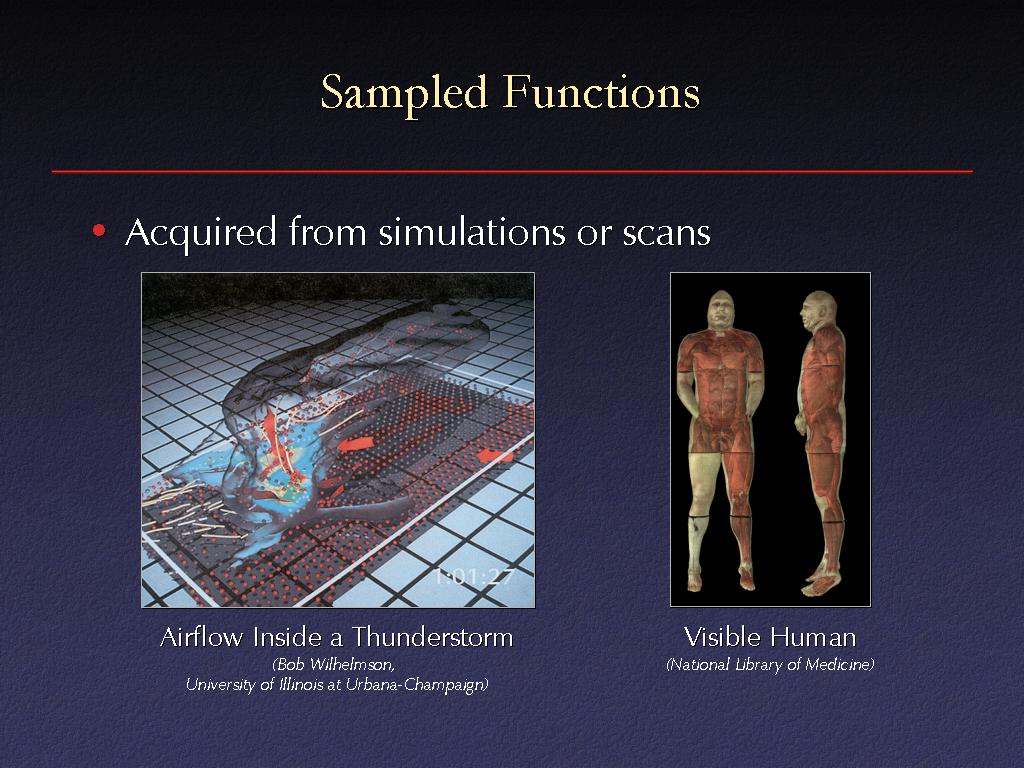 Sampled Functions

• Acquired from simulations or scans

1:01:27

Airflow Inside a Thunderstorm
(Bob Wilhelmson,
University of Illinois at Urbana-Champaign)

Visible Human
(National Library of Medicine)